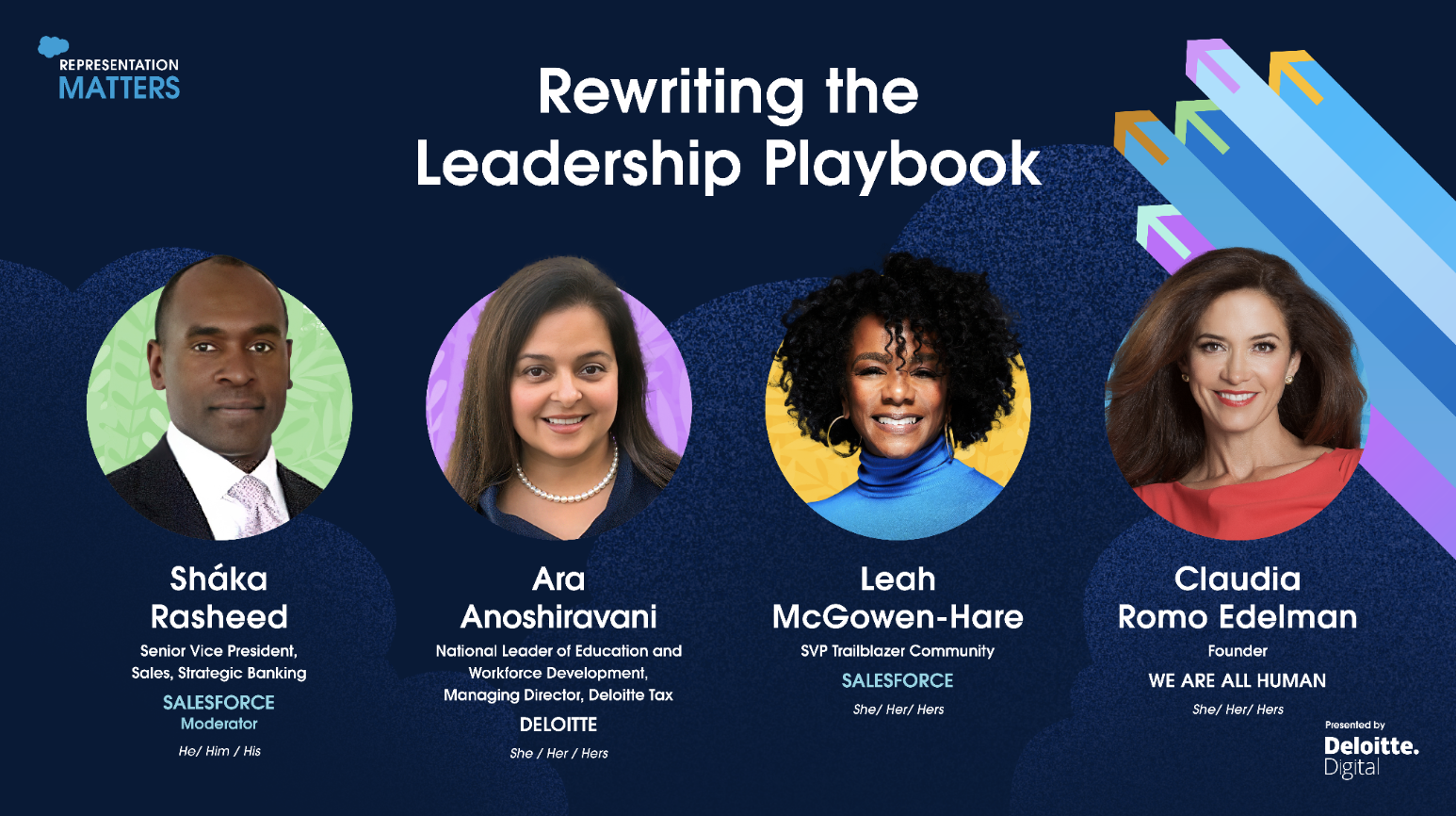 REPRESENTATION MATTERS

Rewriting the Leadership Playbook

Sháka Rasheed
Senior Vice President, Sales, Strategic Banking
SALESFORCE
Moderator
He/ Him / His

Ara Anoshiravani
National Leader of Education and Workforce Development, Managing Director, Deloitte Tax
DELOITTE
She / Her / Hers

Leah McGowen-Hare
SVP Trailblazer Community
SALESFORCE
She/ Her/ Hers

Claudia Romo Edelman
Founder
WE ARE ALL HUMAN
She/ Her/ Hers

Presented by
Deloitte.
Digital